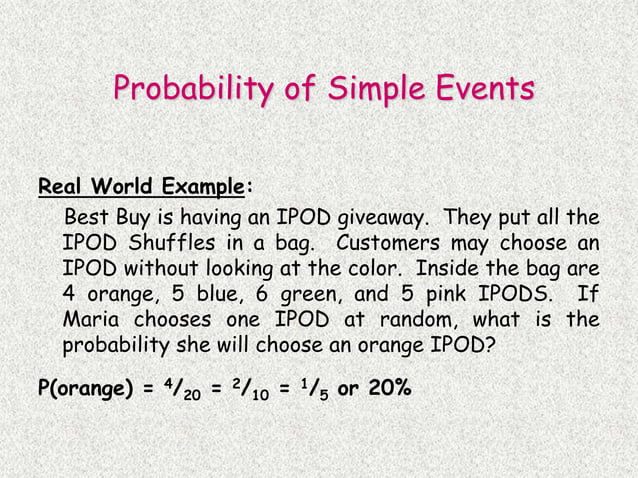 Probability of Simple Events

Real World Example:

Best Buy is having an IPOD giveaway. They put all the IPOD Shuffles in a bag. Customers may choose an IPOD without looking at the color. Inside the bag are 4 orange, 5 blue, 6 green, and 5 pink IPODS. If Maria chooses one IPOD at random, what is the probability she will choose an orange IPOD?

P(orange) = $^4/_{20}$ = $^2/_{10}$ = $^1/_5$ or 20%